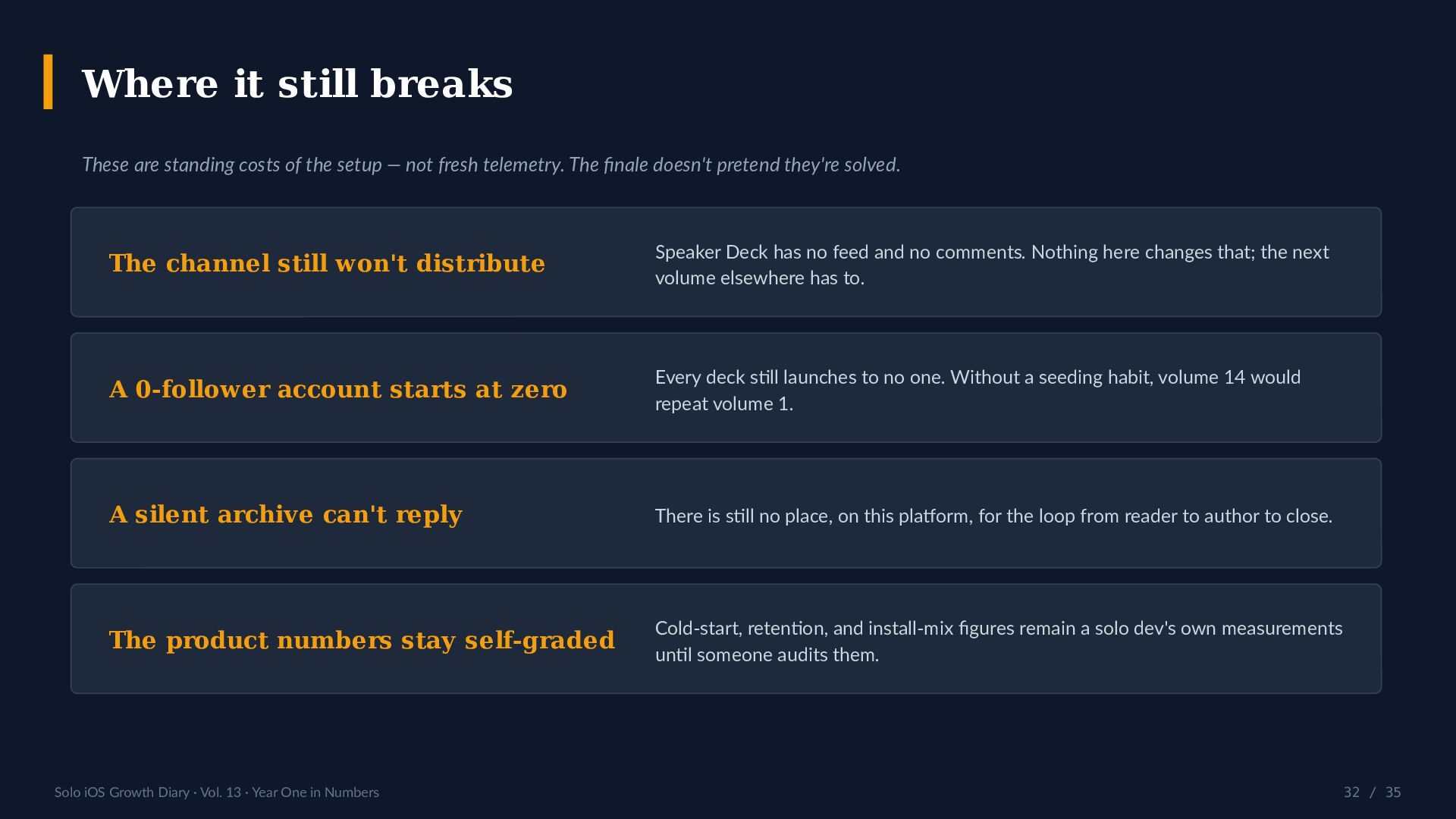 Where it still breaks

These are standing costs of the setup — not fresh telemetry. The finale doesn't pretend they're solved.

The channel still won't distribute

Speaker Deck has no feed and no comments. Nothing here changes that; the next volume elsewhere has to.

A 0-follower account starts at zero

Every deck still launches to no one. Without a seeding habit, volume 14 would repeat volume 1.

A silent archive can't reply

There is still no place, on this platform, for the loop from reader to author to close.

The product numbers stay self-graded

Cold-start, retention, and install-mix figures remain a solo dev's own measurements until someone audits them.

Solo iOS Growth Diary · Vol. 13 · Year One in Numbers

32 / 35